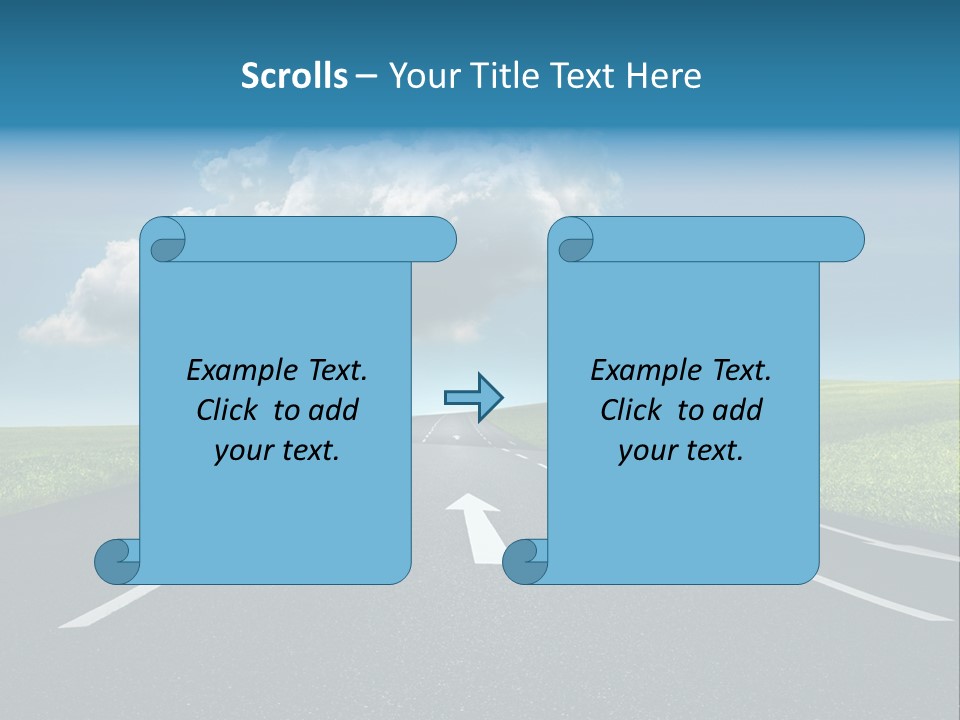 Scrolls – Your Title Text Here

Example Text. Click to add your text.

Example Text. Click to add your text.